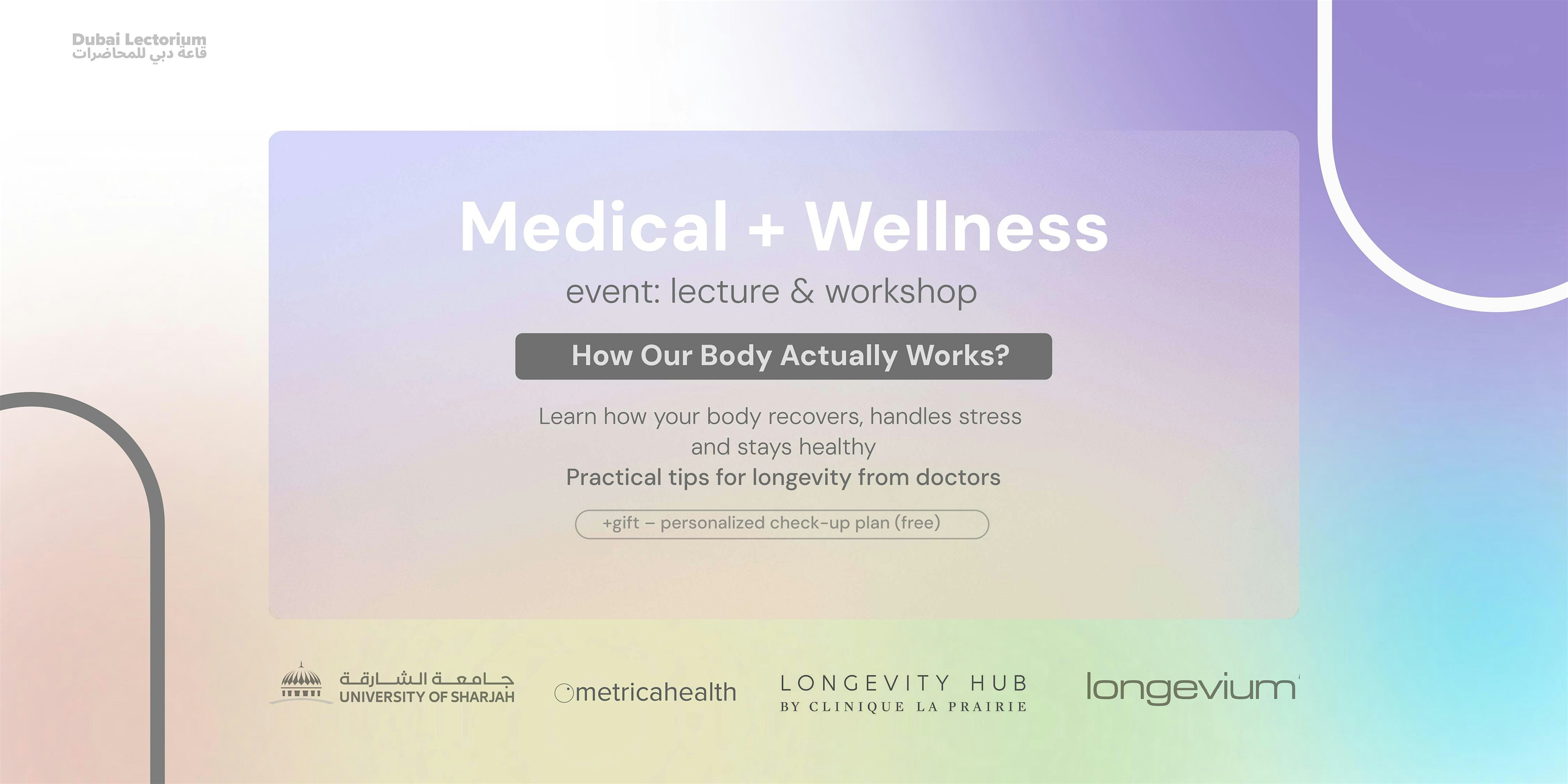 Dubai Lectorium
قاعة دبي للمحاضرات

Medical + Wellness

event: lecture & workshop

How Our Body Actually Works?

Learn how your body recovers, handles stress and stays healthy

Practical tips for longevity from doctors

+gift – personalized check-up plan (free)

جامعة الشارقة
UNIVERSITY OF SHARJAH

metricahealth

LONGEVITY HUB
BY CLINIQUE LA PRAIRIE

longevium